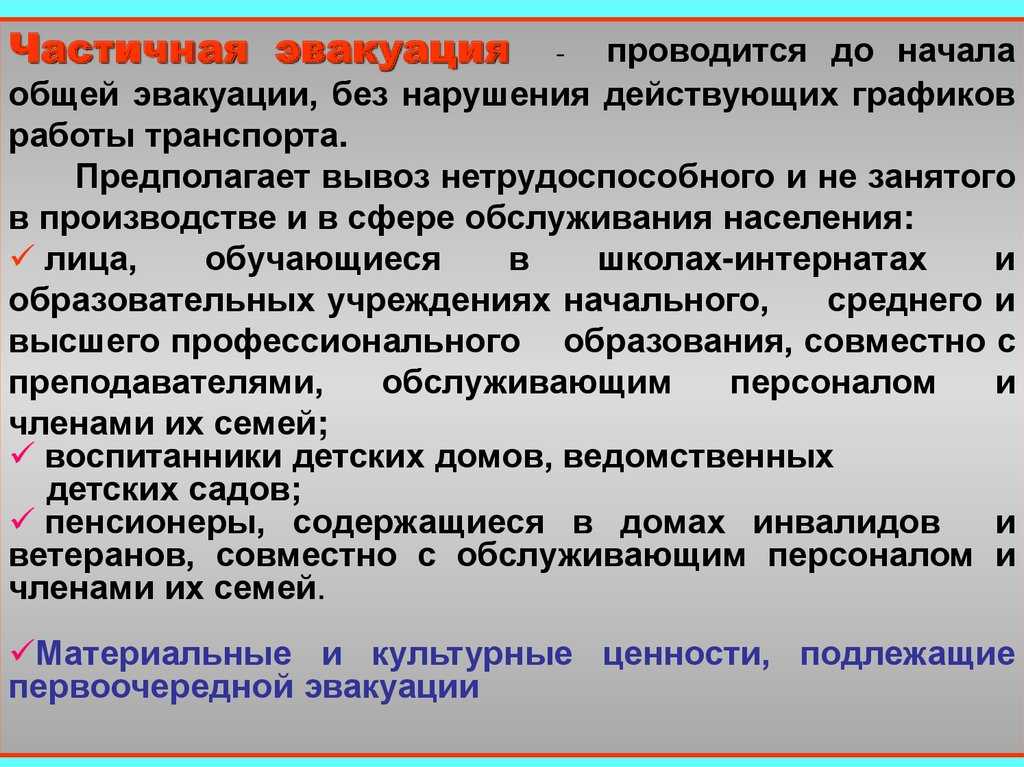 Частичная эвакуация - проводится до начала общей эвакуации, без нарушения действующих графиков работы транспорта.

Предполагает вывоз нетрудоспособного и не занятого в производстве и в сфере обслуживания населения:

✓ лица, обучающиеся в школах-интернатах и образовательных учреждениях начального, среднего и высшего профессионального образования, совместно с преподавателями, обслуживающим персоналом и членами их семей;

✓ воспитанники детских домов, ведомственных детских садов;

✓ пенсионеры, содержащиеся в домах инвалидов и ветеранов, совместно с обслуживающим персоналом и членами их семей.

✓Материальные и культурные ценности, подлежащие первоочередной эвакуации